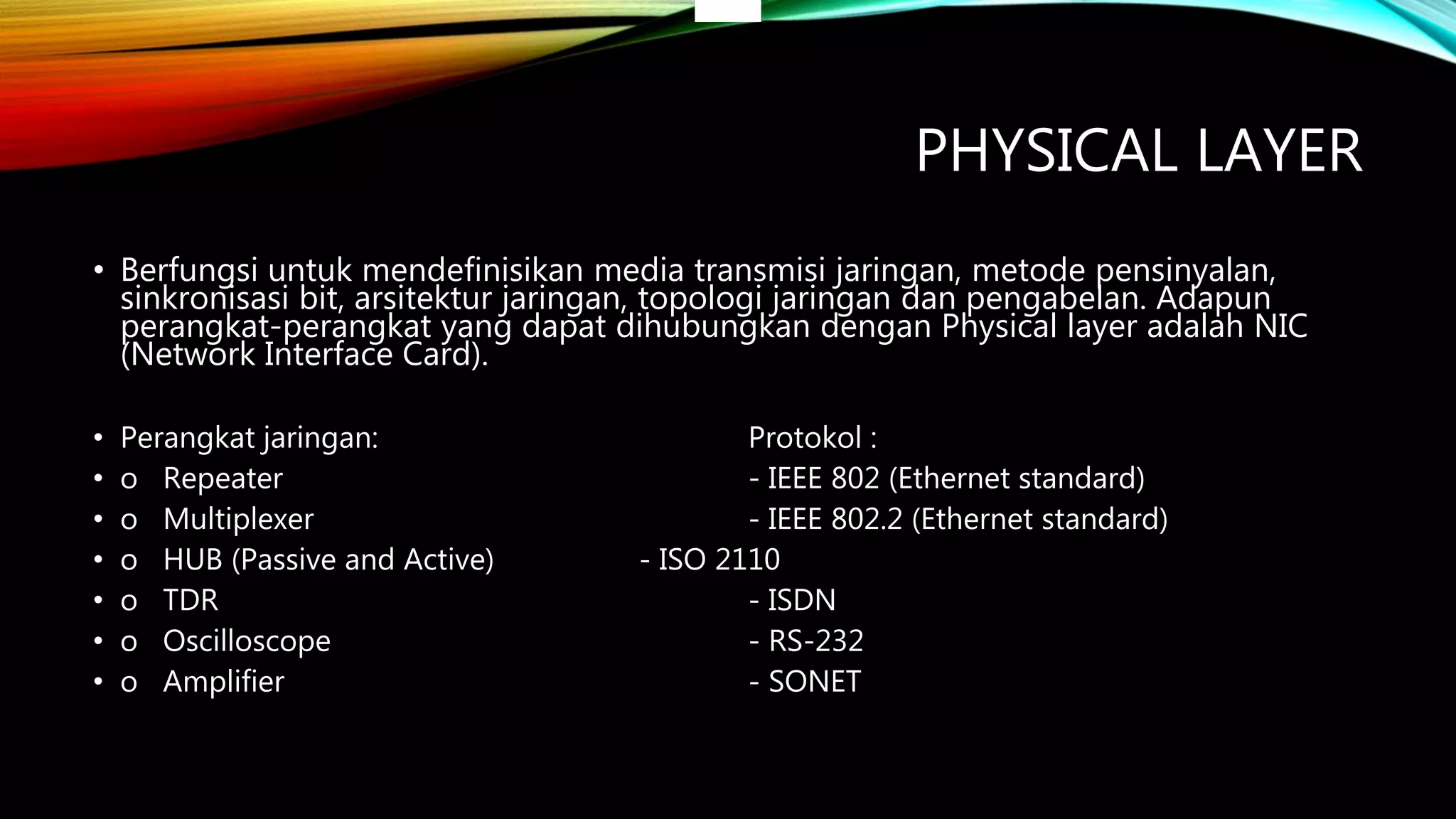 PHYSICAL LAYER

• Berfungsi untuk mendefinisikan media transmisi jaringan, metode pensinyalan, sinkronisasi bit, arsitektur jaringan, topologi jaringan dan pengabelan. Adapun perangkat-perangkat yang dapat dihubungkan dengan Physical layer adalah NIC (Network Interface Card).

• Perangkat jaringan: Protokol :
• o Repeater - IEEE 802 (Ethernet standard)
• o Multiplexer - IEEE 802.2 (Ethernet standard)
• o HUB (Passive and Active) - ISO 2110
• o TDR - ISDN
• o Oscilloscope - RS-232
• o Amplifier - SONET